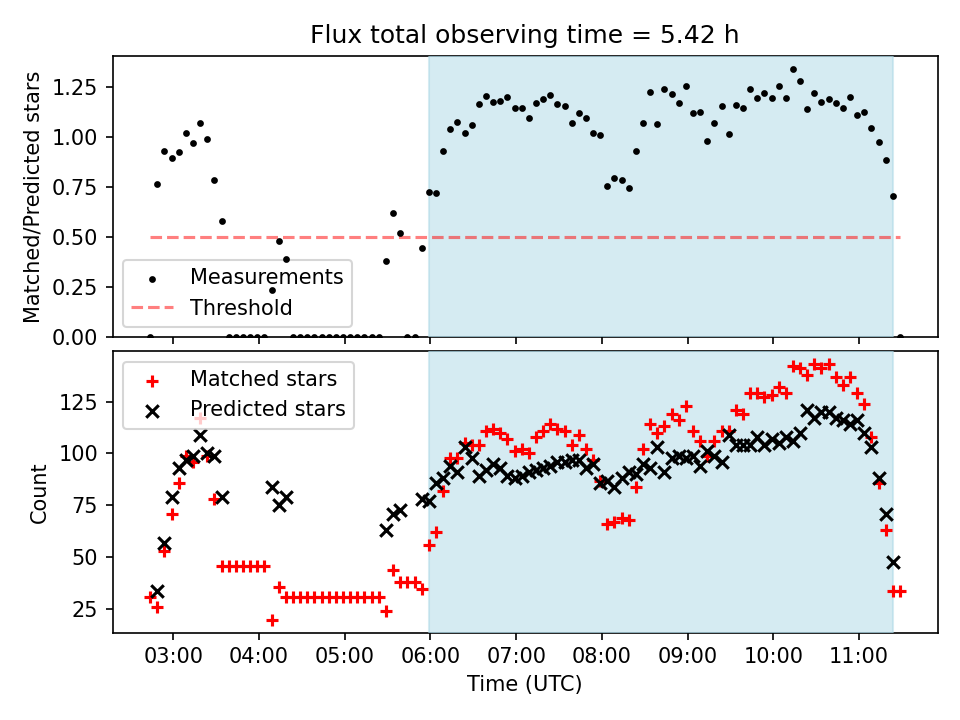 Flux total observing time = 5.42 h

Matched/Predicted stars

1.25
1.00
0.75
0.50
0.25
0.00

Measurements
Threshold

Count

125
100
75
50
25

Matched stars
Predicted stars

03:00 04:00 05:00 06:00 07:00 08:00 09:00 10:00 11:00

Time (UTC)